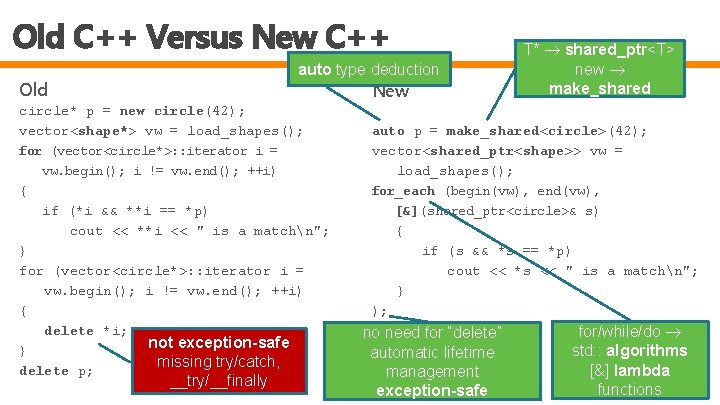 Old C++ Versus New C++

auto type deduction

T* → shared_ptr<T>
new →
make_shared

Old

circle* p = new circle(42);
vector<shape*> vw = load_shapes();
for (vector<circle*>::iterator i = vw.begin(); i != vw.end(); ++i)
{
if (*i && **i == *p)
cout << **i << " is a match\n";
}
for (vector<circle*>::iterator i = vw.begin(); i != vw.end(); ++i)
{
delete *i;
}
delete p;

not exception-safe
missing try/catch,
__try/__finally

New

auto p = make_shared<circle>(42);
vector<shared_ptr<shape>> vw = load_shapes();
for_each (begin(vw), end(vw),
[&](shared_ptr<circle>& s)
{
if (s && *s == *p)
cout << *s << " is a match\n";
}
);

no need for "delete"
automatic lifetime
management
exception-safe

for/while/do →
std:: algorithms
[&] lambda
functions